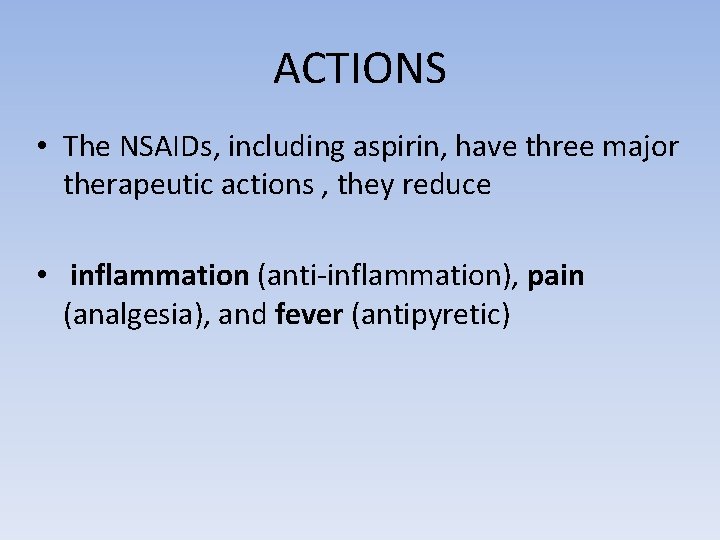 ACTIONS

• The NSAIDs, including aspirin, have three major therapeutic actions , they reduce

• inflammation (anti-inflammation), pain (analgesia), and fever (antipyretic)